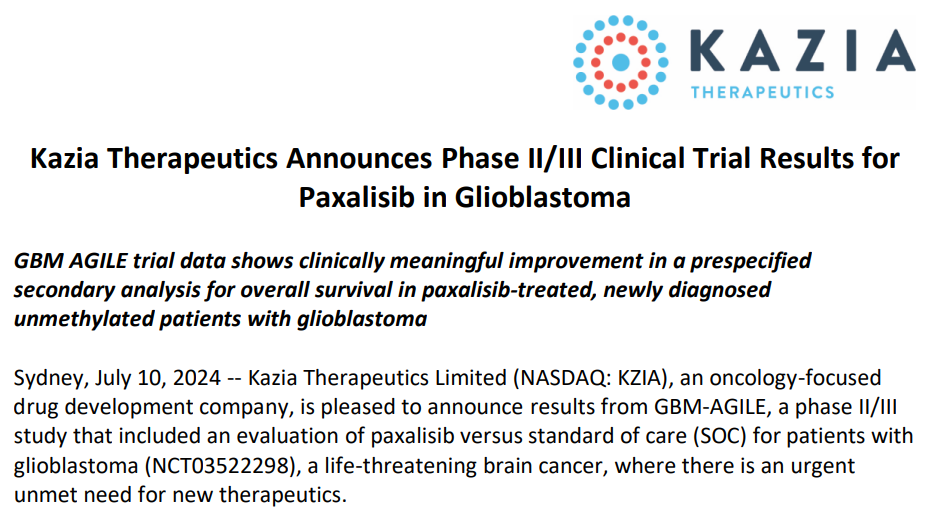 KAZIA
THERAPEUTICS

Kazia Therapeutics Announces Phase II/III Clinical Trial Results for Paxalisib in Glioblastoma

GBM AGILE trial data shows clinically meaningful improvement in a prespecified secondary analysis for overall survival in paxalisib-treated, newly diagnosed unmethylated patients with glioblastoma

Sydney, July 10, 2024 -- Kazia Therapeutics Limited (NASDAQ: KZIA), an oncology-focused drug development company, is pleased to announce results from GBM-AGILE, a phase II/III study that included an evaluation of paxalisib versus standard of care (SOC) for patients with glioblastoma (NCT03522298), a life-threatening brain cancer, where there is an urgent unmet need for new therapeutics.